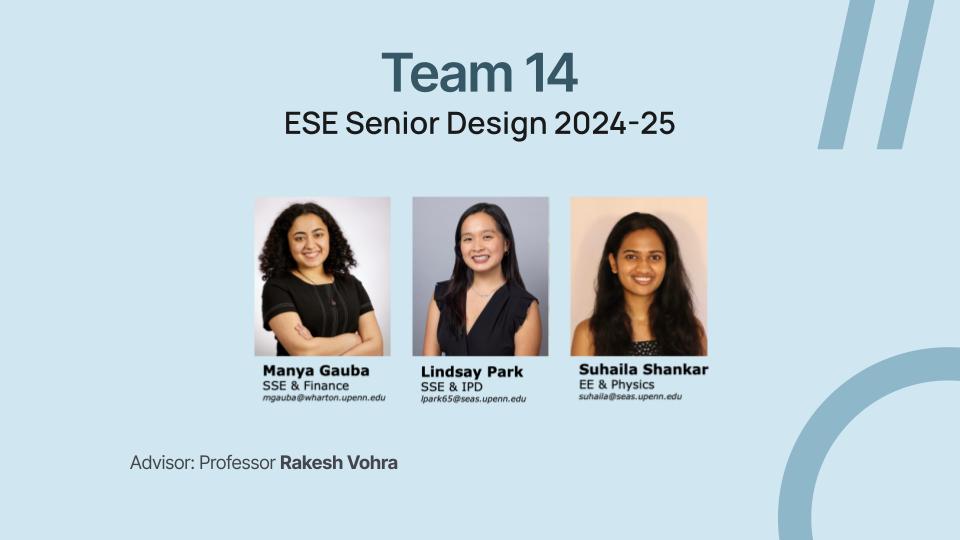 Team 14
ESE Senior Design 2024-25

Manya Gauba
SSE & Finance
mgauba@wharton.upenn.edu

Lindsay Park
SSE & IPD
lpark65@seas.upenn.edu

Suhaila Shankar
EE & Physics
suhaila@seas.upenn.edu

Advisor: Professor Rakesh Vohra